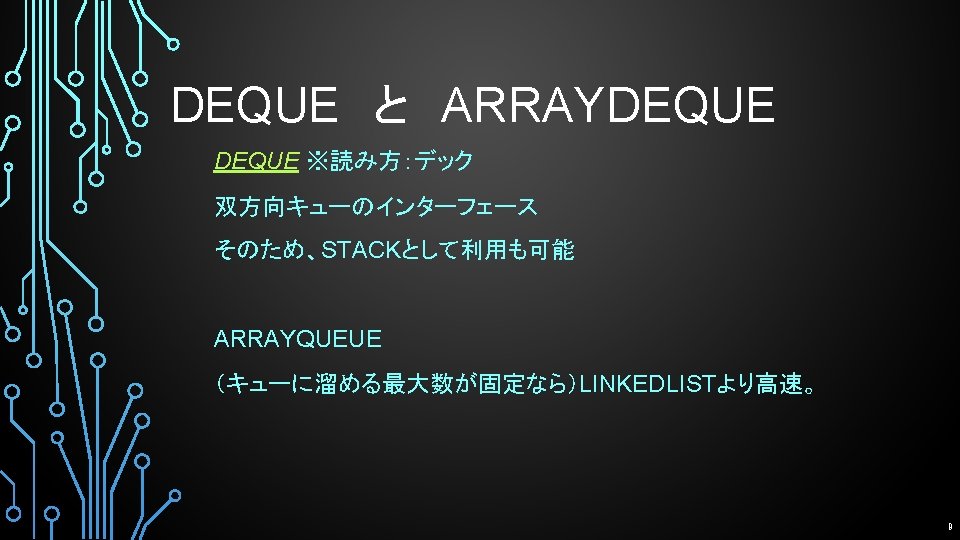 DEQUE と ARRAYDEQUE

DEQUE ※読み方：デック

双方向キューのインターフェース

そのため、STACKとして利用も可能

ARRAYQUEUE

（キューに溜める最大数が固定なら）LINKEDLISTより高速。

9